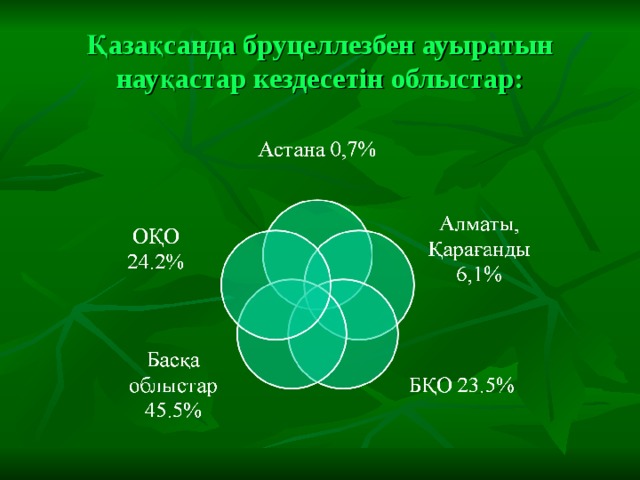 Қазақсанда бруцеллезбен ауыратын науқастар кездесетін облыстар:

Астана 0,7%

Алматы, Қарағанды 6,1%

БҚО 23.5%

Басқа облыстар 45.5%

ОҚО 24.2%